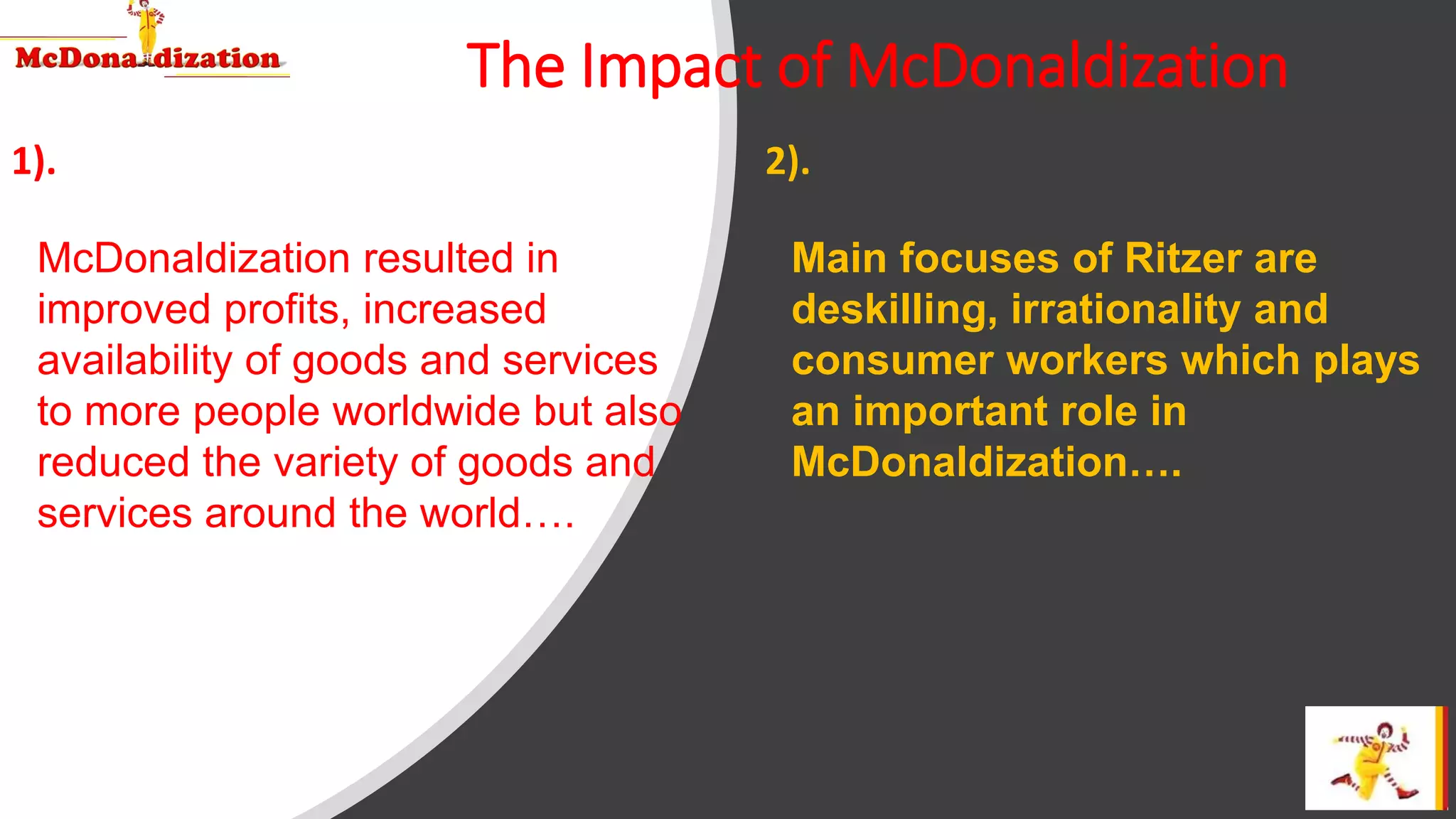 McDonaldization

The Impact of McDonaldization

1).

McDonaldization resulted in improved profits, increased availability of goods and services to more people worldwide but also reduced the variety of goods and services around the world….

2).

Main focuses of Ritzer are deskilling, irrationality and consumer workers which plays an important role in McDonaldization….